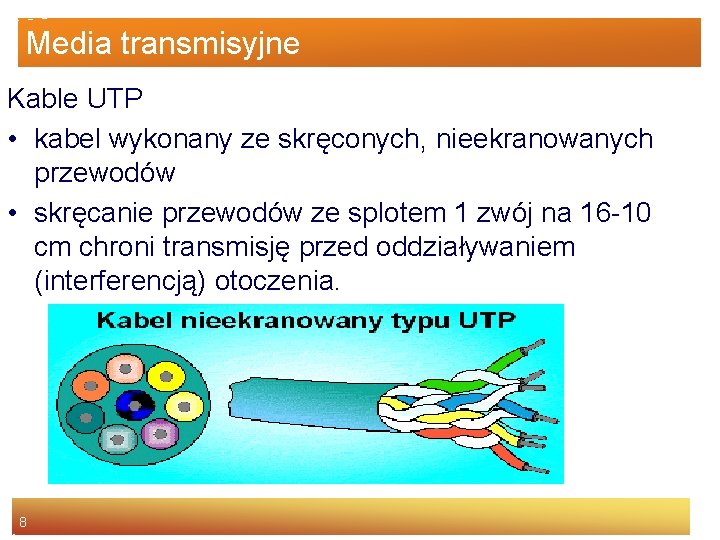 Media transmisyjne

Kable UTP

• kabel wykonany ze skręconych, nieekranowanych przewodów

• skręcanie przewodów ze splotem 1 zwój na 16-10 cm chroni transmisję przed oddziaływaniem (interferencją) otoczenia.

Kabel nieekranowany typu UTP

8